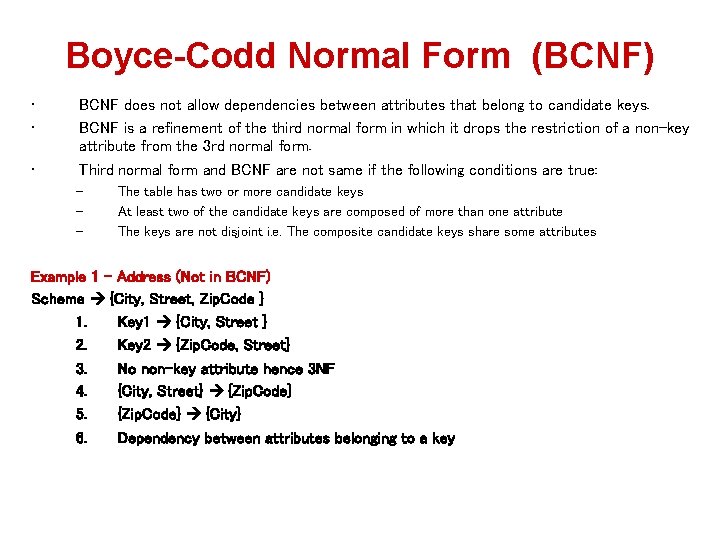 Boyce-Codd Normal Form (BCNF)

• BCNF does not allow dependencies between attributes that belong to candidate keys.
• BCNF is a refinement of the third normal form in which it drops the restriction of a non-key attribute from the 3rd normal form.
• Third normal form and BCNF are not same if the following conditions are true:
– The table has two or more candidate keys
– At least two of the candidate keys are composed of more than one attribute
– The keys are not disjoint i.e. The composite candidate keys share some attributes

Example 1 – Address (Not in BCNF)
Scheme → {City, Street, ZipCode }
1. Key1 → {City, Street }
2. Key2 → {ZipCode, Street}
3. No non-key attribute hence 3NF
4. {City, Street} → {ZipCode}
5. {ZipCode} → {City}
6. Dependency between attributes belonging to a key